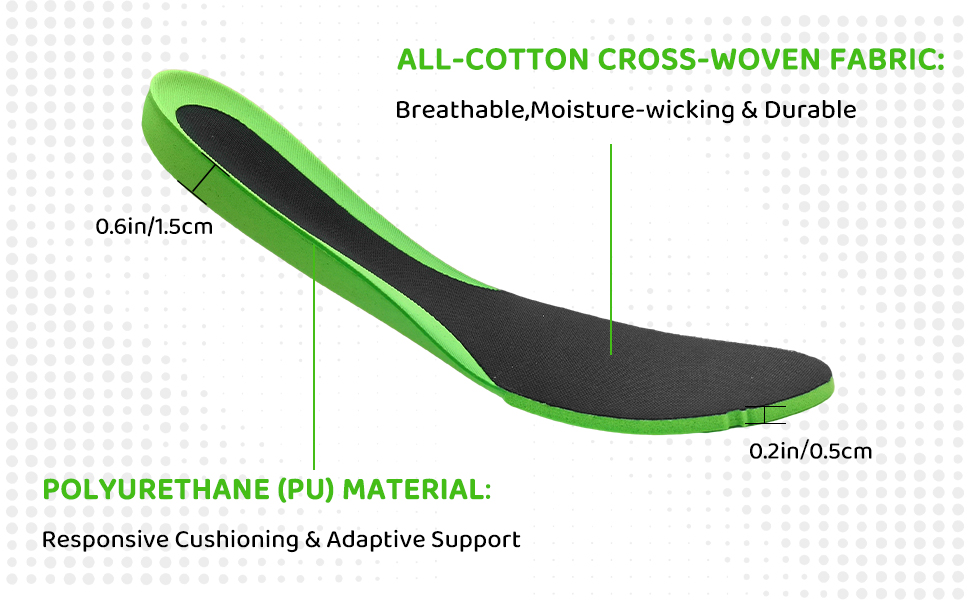 ALL-COTTON CROSS-WOVEN FABRIC:

Breathable,Moisture-wicking & Durable

0.6in/1.5cm

0.2in/0.5cm

POLYURETHANE (PU) MATERIAL:

Responsive Cushioning & Adaptive Support